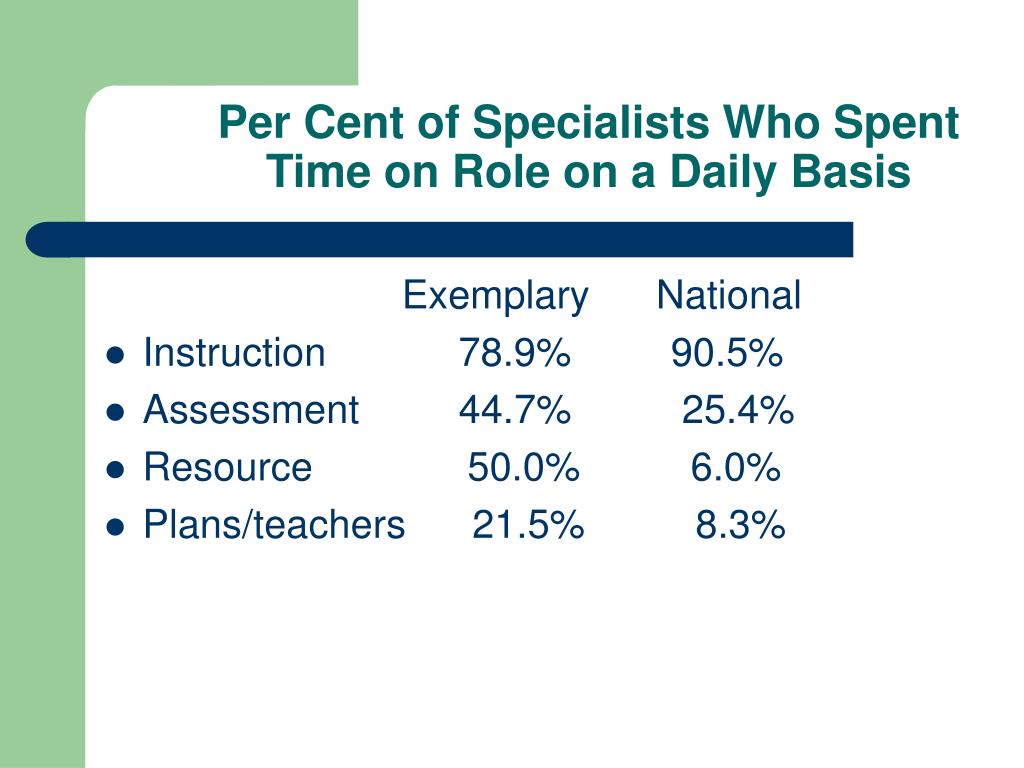 Per Cent of Specialists Who Spent Time on Role on a Daily Basis

|  | Exemplary | National |
|---|---|---|
| Instruction | 78.9% | 90.5% |
| Assessment | 44.7% | 25.4% |
| Resource | 50.0% | 6.0% |
| Plans/teachers | 21.5% | 8.3% |